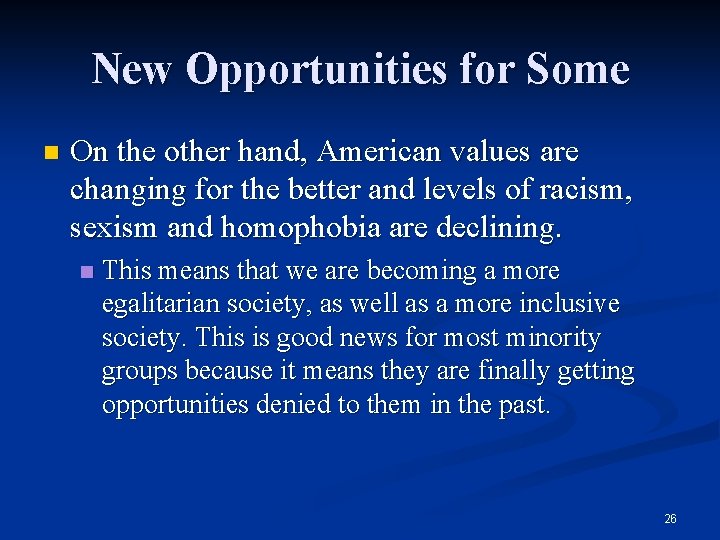 New Opportunities for Some

On the other hand, American values are changing for the better and levels of racism, sexism and homophobia are declining.

This means that we are becoming a more egalitarian society, as well as a more inclusive society. This is good news for most minority groups because it means they are finally getting opportunities denied to them in the past.

26